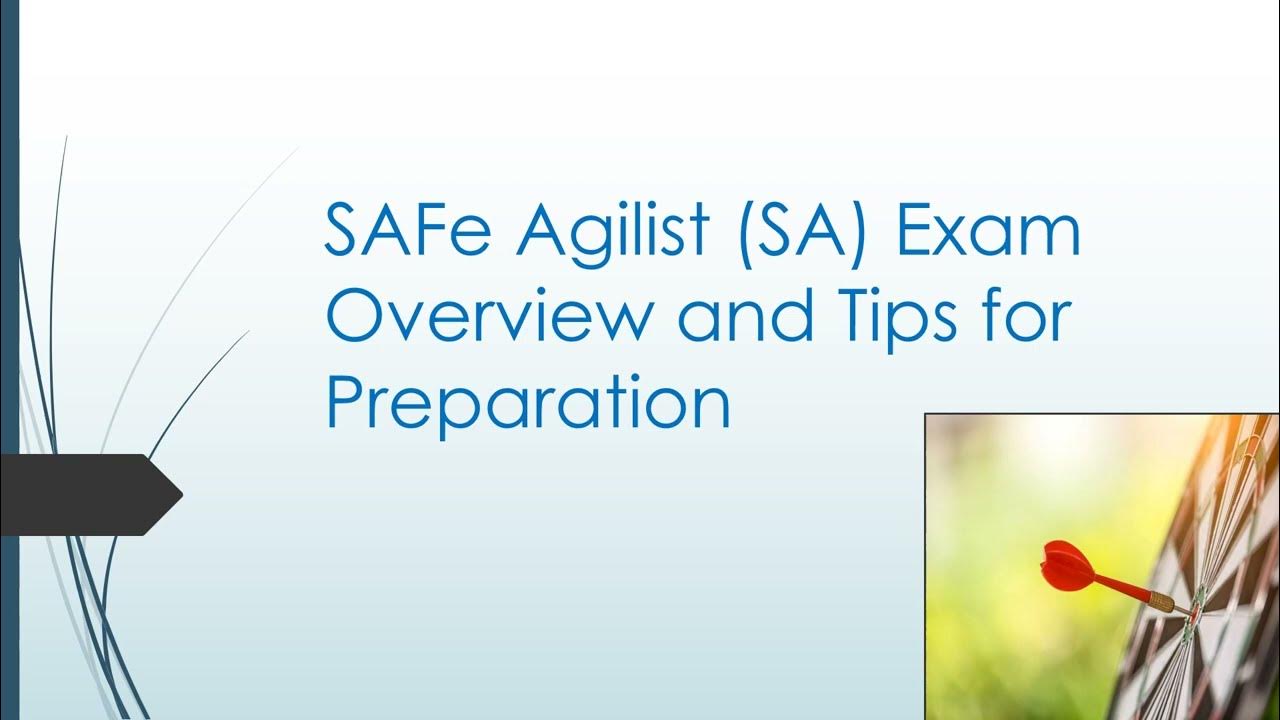 SAFe Agilist (SA) Exam Overview and Tips for Preparation